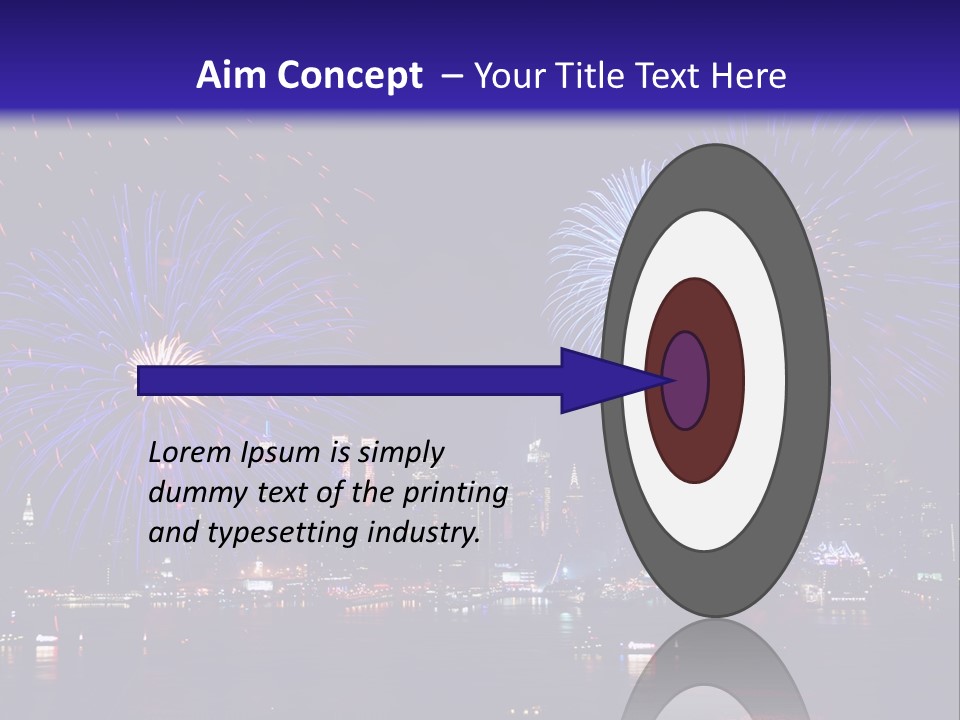 Aim Concept – Your Title Text Here

Lorem Ipsum is simply dummy text of the printing and typesetting industry.